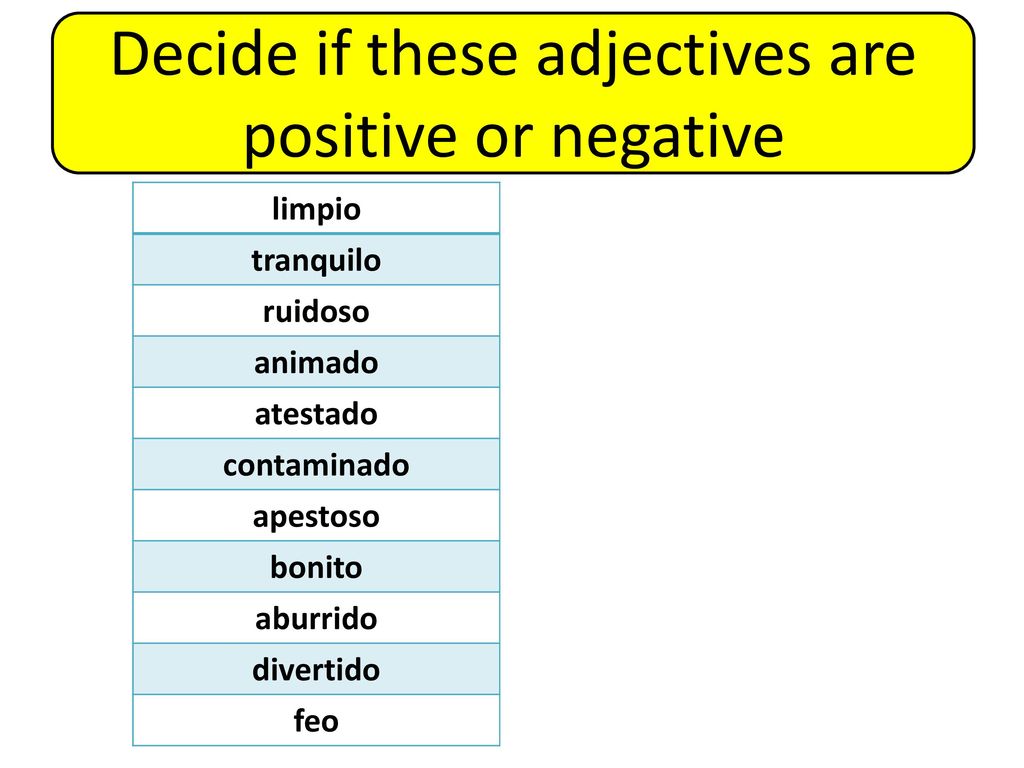 Decide if these adjectives are positive or negative

| limpio |
|---|
| tranquilo |
| ruidoso |
| animado |
| atestado |
| contaminado |
| apestoso |
| bonito |
| aburrido |
| divertido |
| feo |